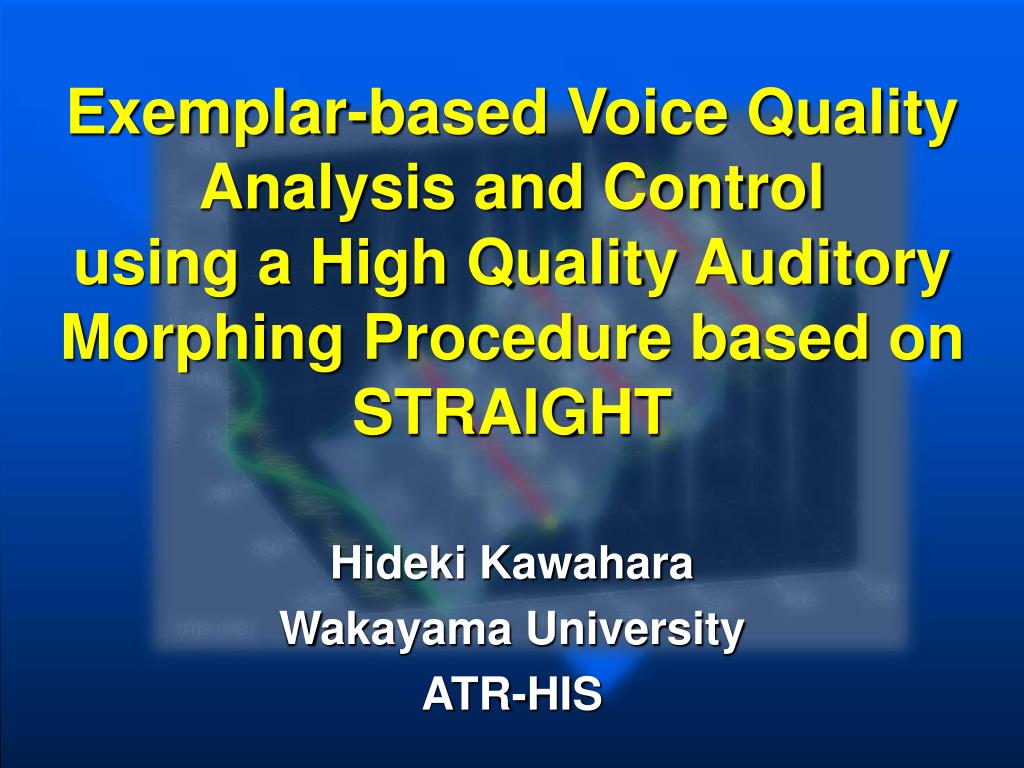 Exemplar-based Voice Quality Analysis and Control using a High Quality Auditory Morphing Procedure based on STRAIGHT

Hideki Kawahara
Wakayama University
ATR-HIS